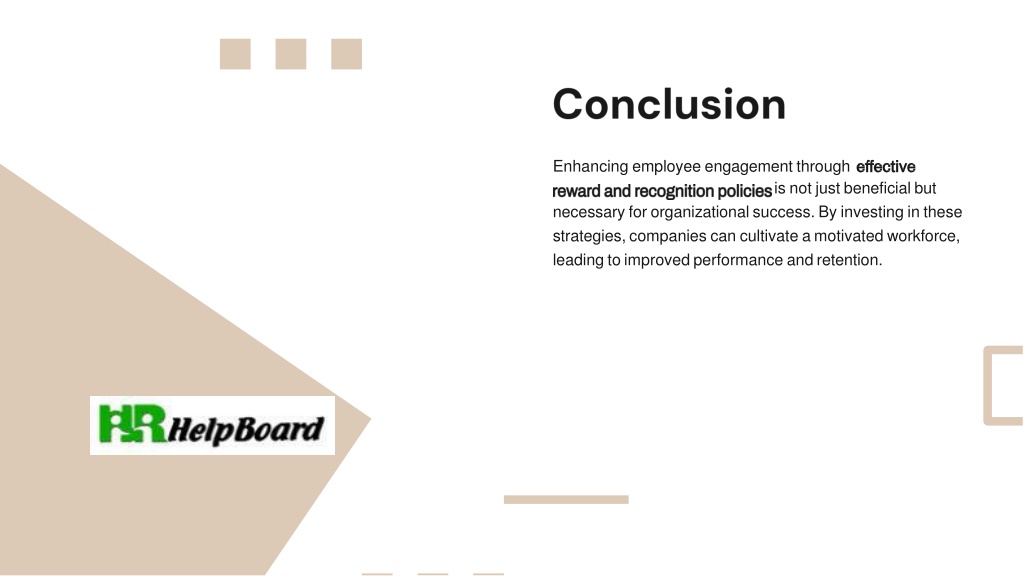 Conclusion

Enhancing employee engagement through effective reward and recognition policies is not just beneficial but necessary for organizational success. By investing in these strategies, companies can cultivate a motivated workforce, leading to improved performance and retention.

HR HelpBoard